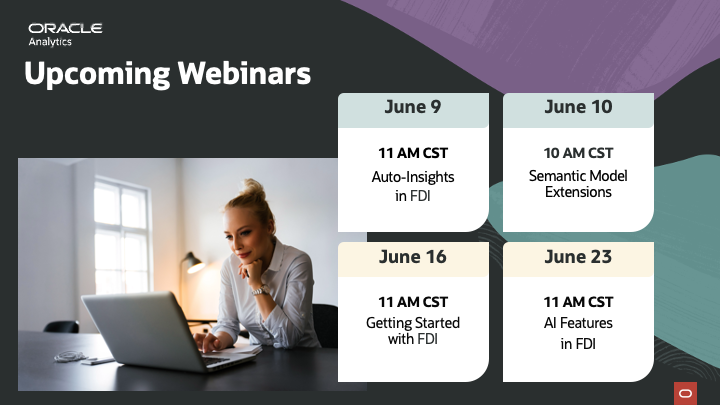 ORACLE
Analytics

Upcoming Webinars

June 9

11 AM CST
Auto-Insights in FDI

June 10

10 AM CST
Semantic Model Extensions

June 16

11 AM CST
Getting Started with FDI

June 23

11 AM CST
AI Features in FDI